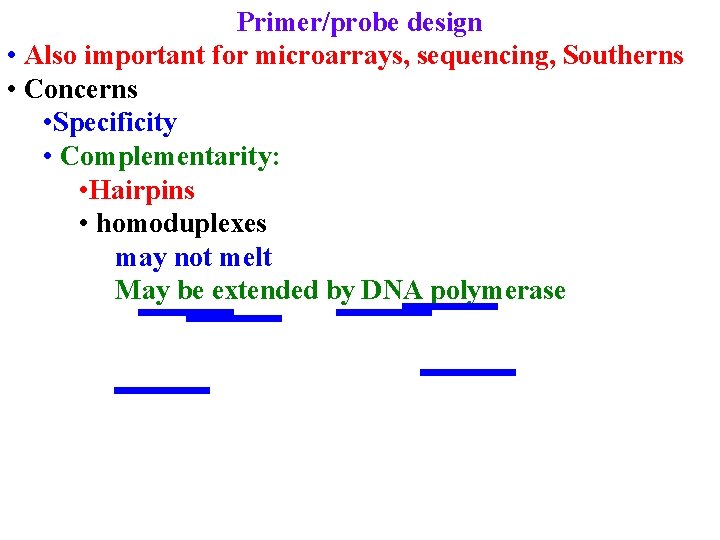 Primer/probe design

• Also important for microarrays, sequencing, Southerns

• Concerns

•Specificity

• Complementarity:

•Hairpins

• homoduplexes

may not melt

May be extended by DNA polymerase